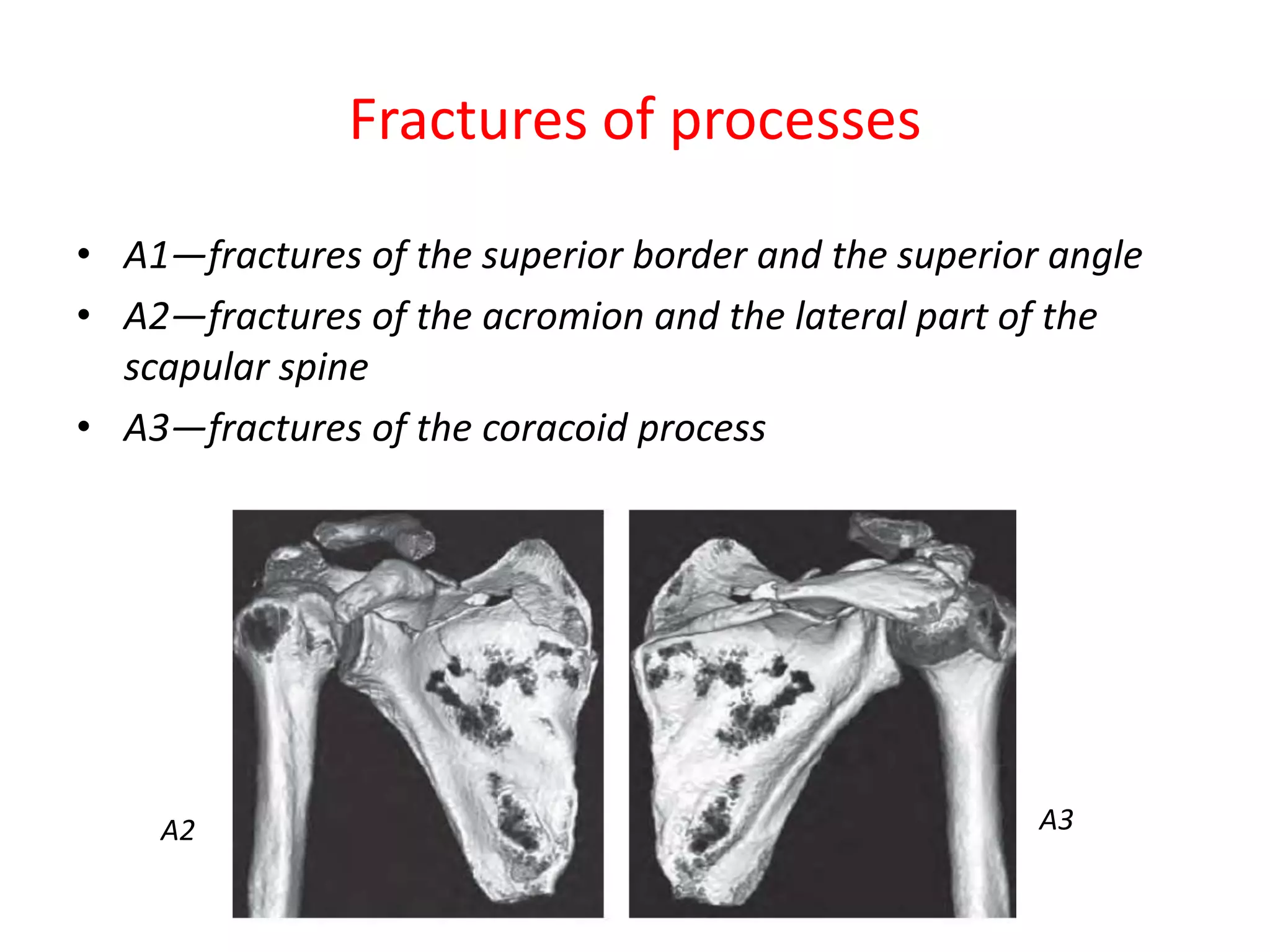 Fractures of processes

• A1—fractures of the superior border and the superior angle
• A2—fractures of the acromion and the lateral part of the scapular spine
• A3—fractures of the coracoid process

A2

A3